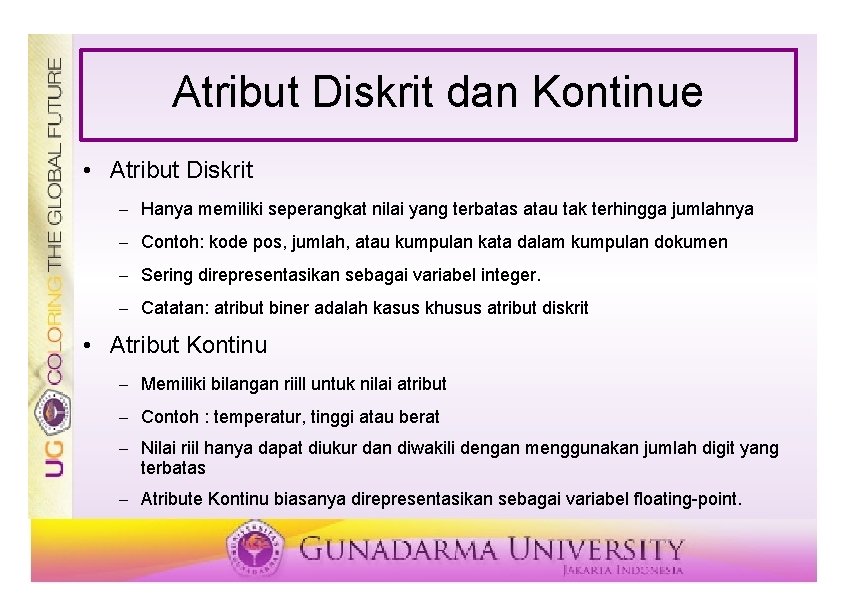 UG COLORING THE GLOBAL FUTURE

Atribut Diskrit dan Kontinue

• Atribut Diskrit

– Hanya memiliki seperangkat nilai yang terbatas atau tak terhingga jumlahnya

– Contoh: kode pos, jumlah, atau kumpulan kata dalam kumpulan dokumen

– Sering direpresentasikan sebagai variabel integer.

– Catatan: atribut biner adalah kasus khusus atribut diskrit

• Atribut Kontinu

– Memiliki bilangan riill untuk nilai atribut

– Contoh : temperatur, tinggi atau berat

– Nilai riil hanya dapat diukur dan diwakili dengan menggunakan jumlah digit yang terbatas

– Atribute Kontinu biasanya direpresentasikan sebagai variabel floating-point.

GUNADARMA UNIVERSITY
JAKARTA INDONESIA